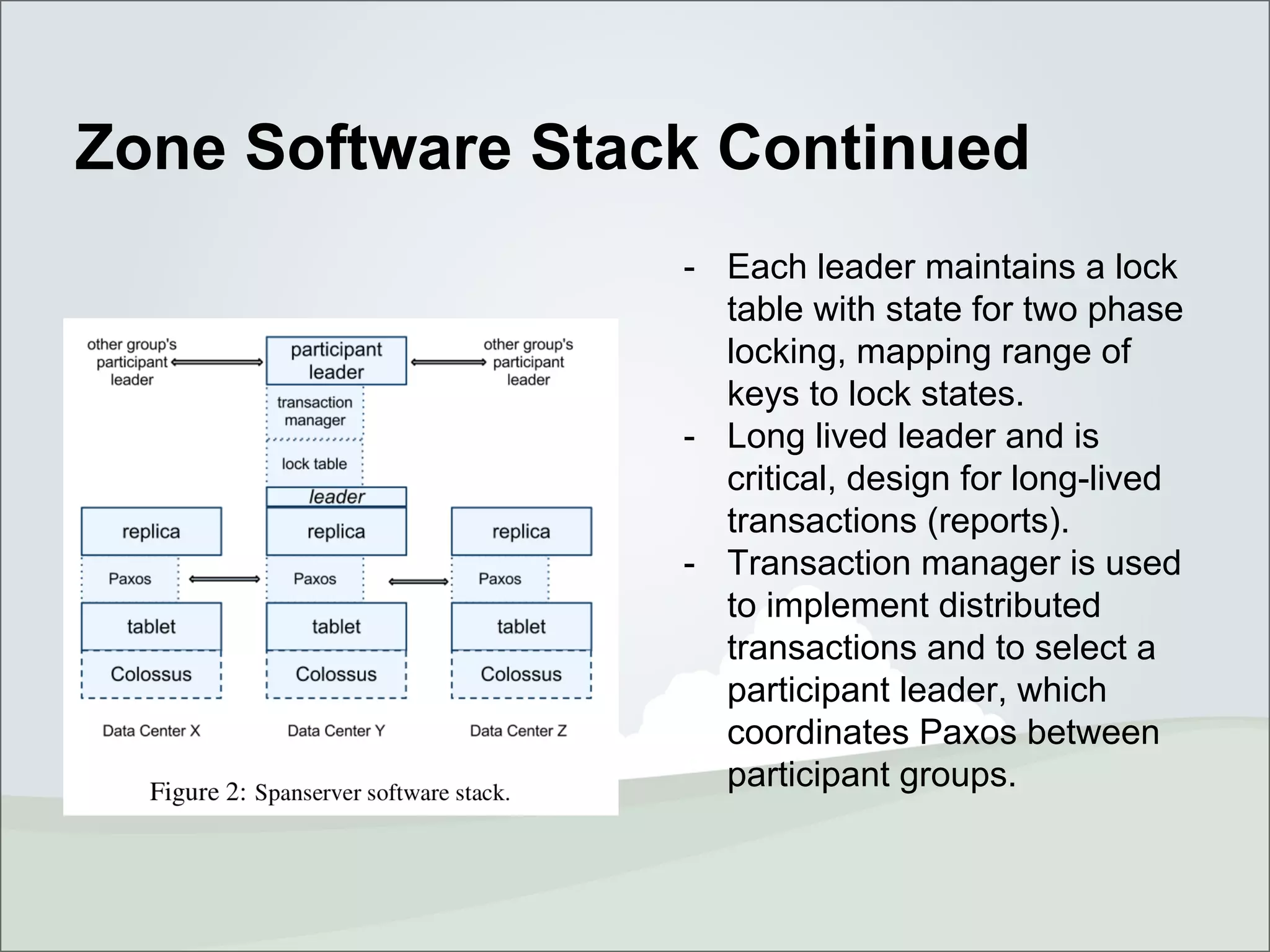 Zone Software Stack Continued

other group's participant leader

participant leader

other group's participant leader

transaction manager

lock table

leader

replica

replica

replica

Paxos

Paxos

Paxos

tablet

tablet

tablet

Colossus

Colossus

Colossus

Data Center X

Data Center Y

Data Center Z

Figure 2: Spanserver software stack.

- Each leader maintains a lock table with state for two phase locking, mapping range of keys to lock states.
- Long lived leader and is critical, design for long-lived transactions (reports).
- Transaction manager is used to implement distributed transactions and to select a participant leader, which coordinates Paxos between participant groups.